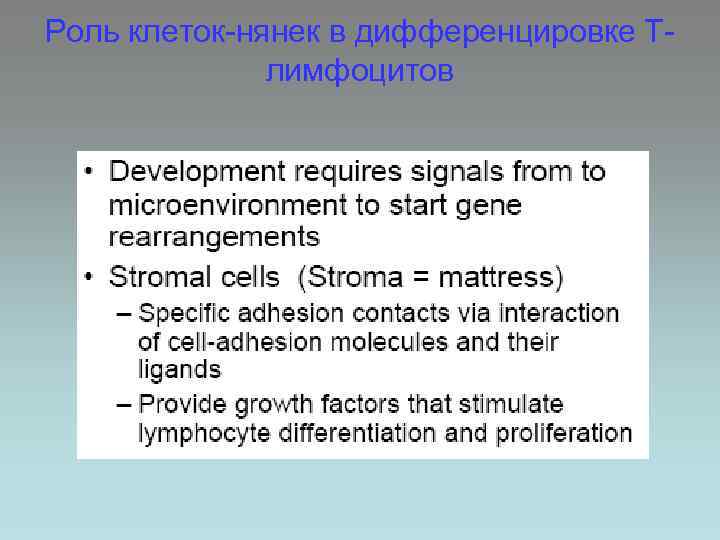 Роль клеток-нянек в дифференцировке Т-лимфоцитов

• Development requires signals from to microenvironment to start gene rearrangements
• Stromal cells (Stroma = mattress)
– Specific adhesion contacts via interaction of cell-adhesion molecules and their ligands
– Provide growth factors that stimulate lymphocyte differentiation and proliferation